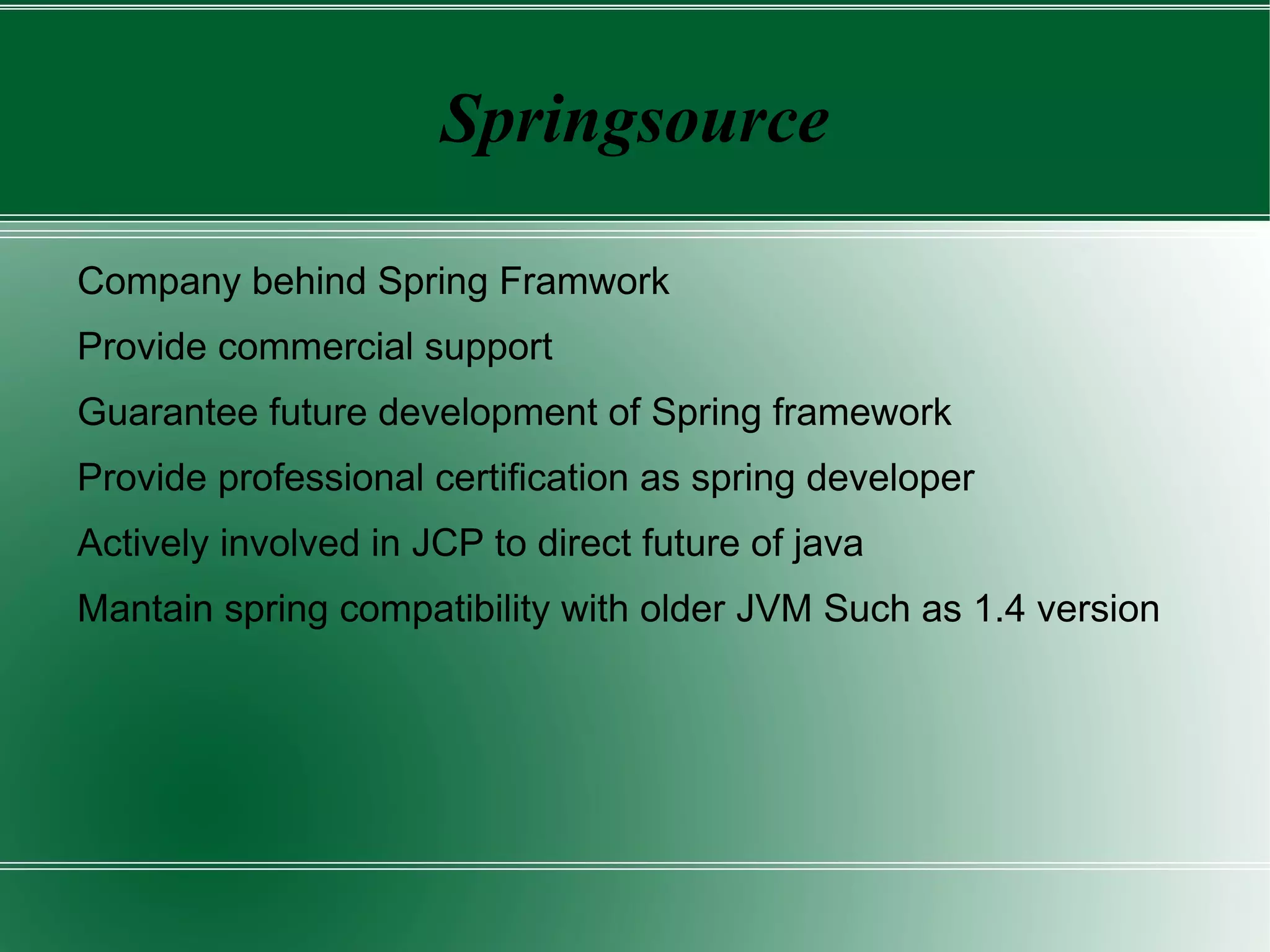 Springsource

Company behind Spring Framwork

Provide commercial support

Guarantee future development of Spring framework

Provide professional certification as spring developer

Actively involved in JCP to direct future of java

Mantain spring compatibility with older JVM Such as 1.4 version